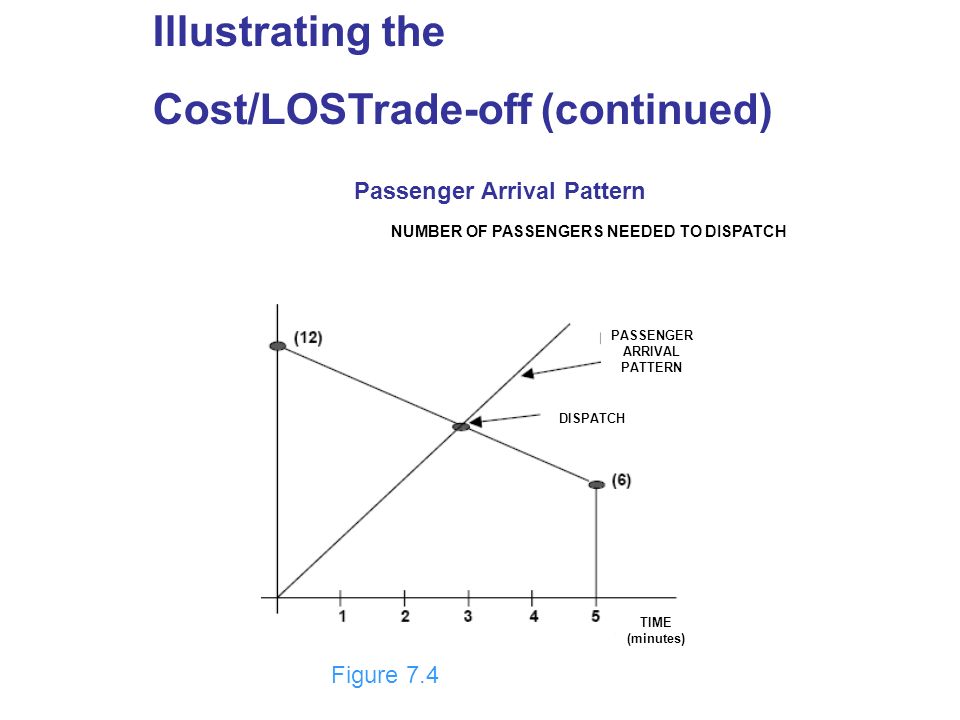 Illustrating the

Cost/LOSTrade-off (continued)

Passenger Arrival Pattern

NUMBER OF PASSENGERS NEEDED TO DISPATCH

(12)

PASSENGER ARRIVAL PATTERN

DISPATCH

(6)

1 2 3 4 5

TIME (minutes)

Figure 7.4